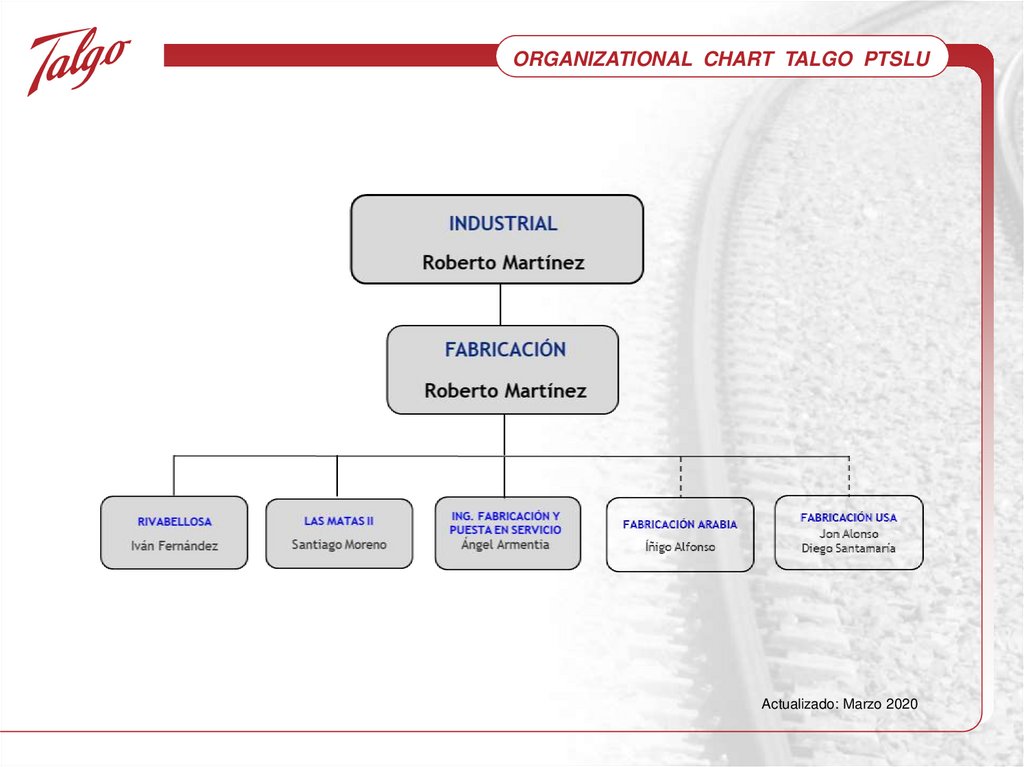 Talgo

ORGANIZATIONAL CHART TALGO PTSLU

INDUSTRIAL
Roberto Martínez

FABRICACIÓN
Roberto Martínez

RIVABELLOSA
Iván Fernández

LAS MATAS II
Santiago Moreno

ING. FABRICACIÓN Y PUESTA EN SERVICIO
Ángel Armentia

FABRICACIÓN ARABIA
Íñigo Alfonso

FABRICACIÓN USA
Jon Alonso
Diego Santamaría

Actualizado: Marzo 2020